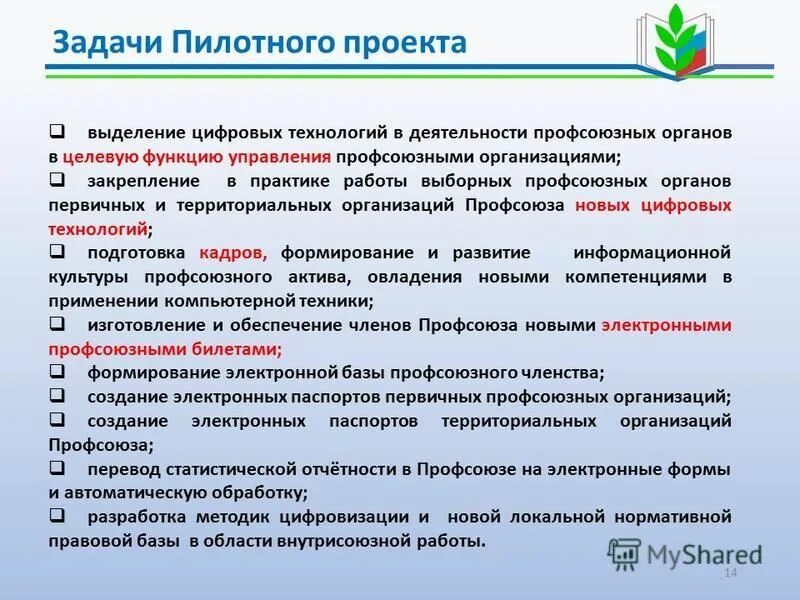 Задачи Пилотного проекта

❑ выделение цифровых технологий в деятельности профсоюзных органов в целевую функцию управления профсоюзными организациями;

❑ закрепление в практике работы выборных профсоюзных органов первичных и территориальных организаций Профсоюза новых цифровых технологий;

❑ подготовка кадров, формирование и развитие информационной культуры профсоюзного актива, овладения новыми компетенциями в применении компьютерной техники;

❑ изготовление и обеспечение членов Профсоюза новыми электронными профсоюзными билетами;

❑ формирование электронной базы профсоюзного членства;

❑ создание электронных паспортов первичных профсоюзных организаций;

❑ создание электронных паспортов территориальных организаций Профсоюза;

❑ перевод статистической отчётности в Профсоюзе на электронные формы и автоматическую обработку;

❑ разработка методик цифровизации и новой локальной нормативной правовой базы в области внутрисоюзной работы.

MyShared

14